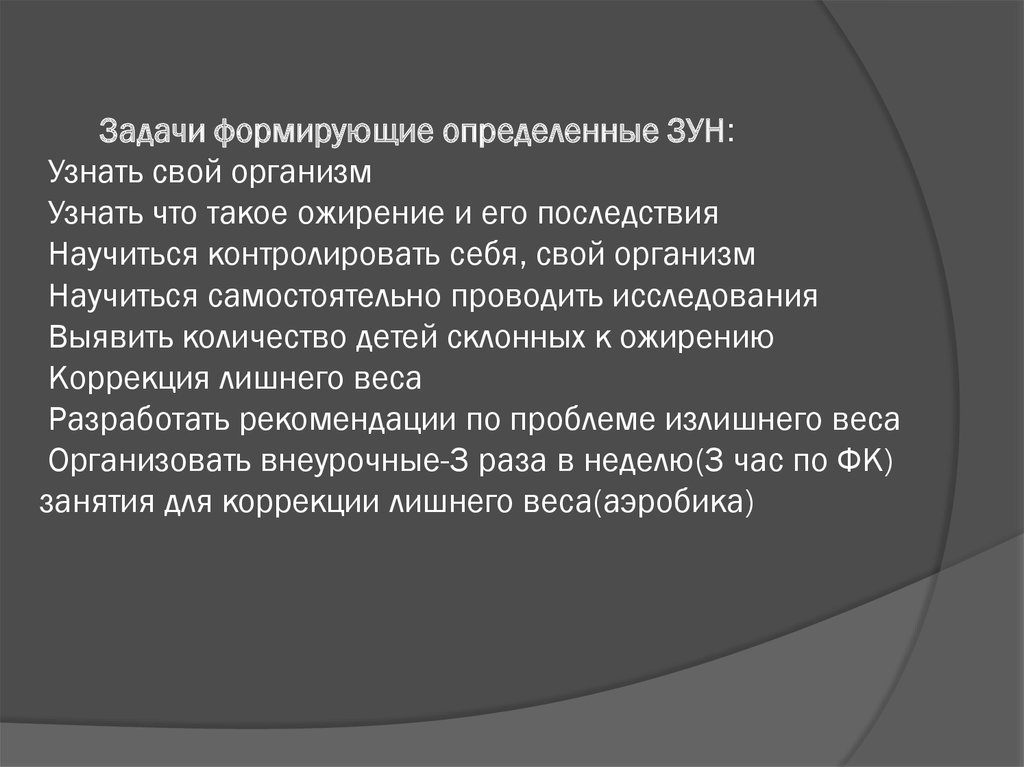 Задачи формирующие определенные ЗУН:
Узнать свой организм
Узнать что такое ожирение и его последствия
Научиться контролировать себя, свой организм
Научиться самостоятельно проводить исследования
Выявить количество детей склонных к ожирению
Коррекция лишнего веса
Разработать рекомендации по проблеме излишнего веса
Организовать внеурочные-3 раза в неделю(3 час по ФК) занятия для коррекции лишнего веса(аэробика)